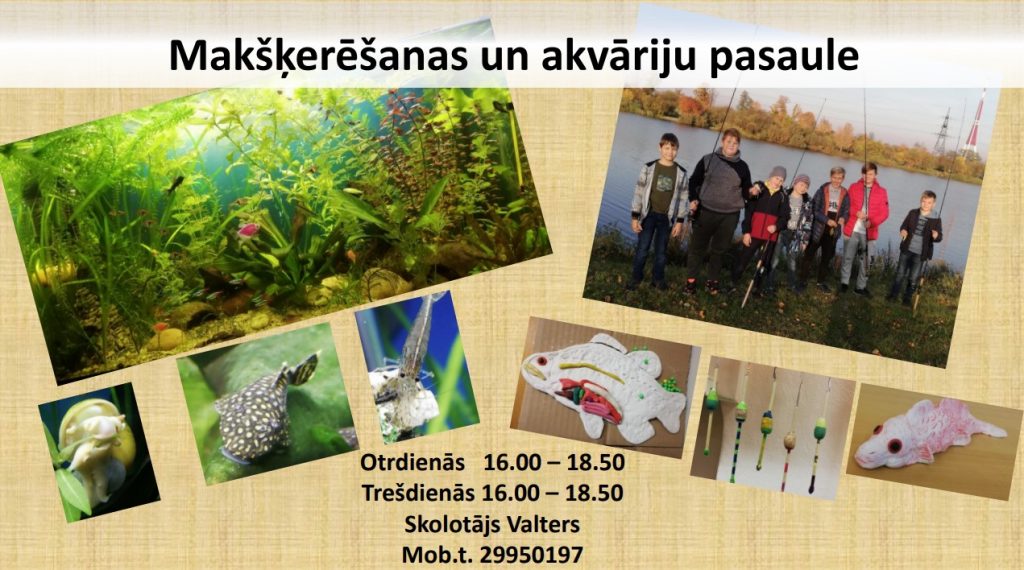 Makšķerēšanas un akvāriju pasaule

Otrdienās 16.00 – 18.50
Trešdienās 16.00 – 18.50
Skolotājs Valters
Mob.t. 29950197